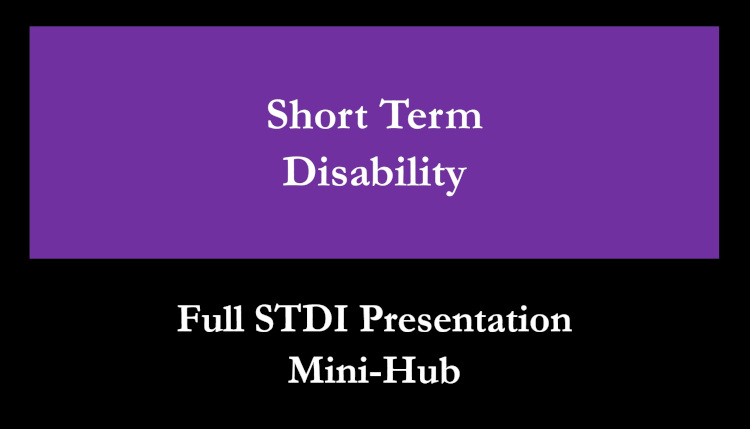 Short Term Disability

Full STDI Presentation
Mini-Hub